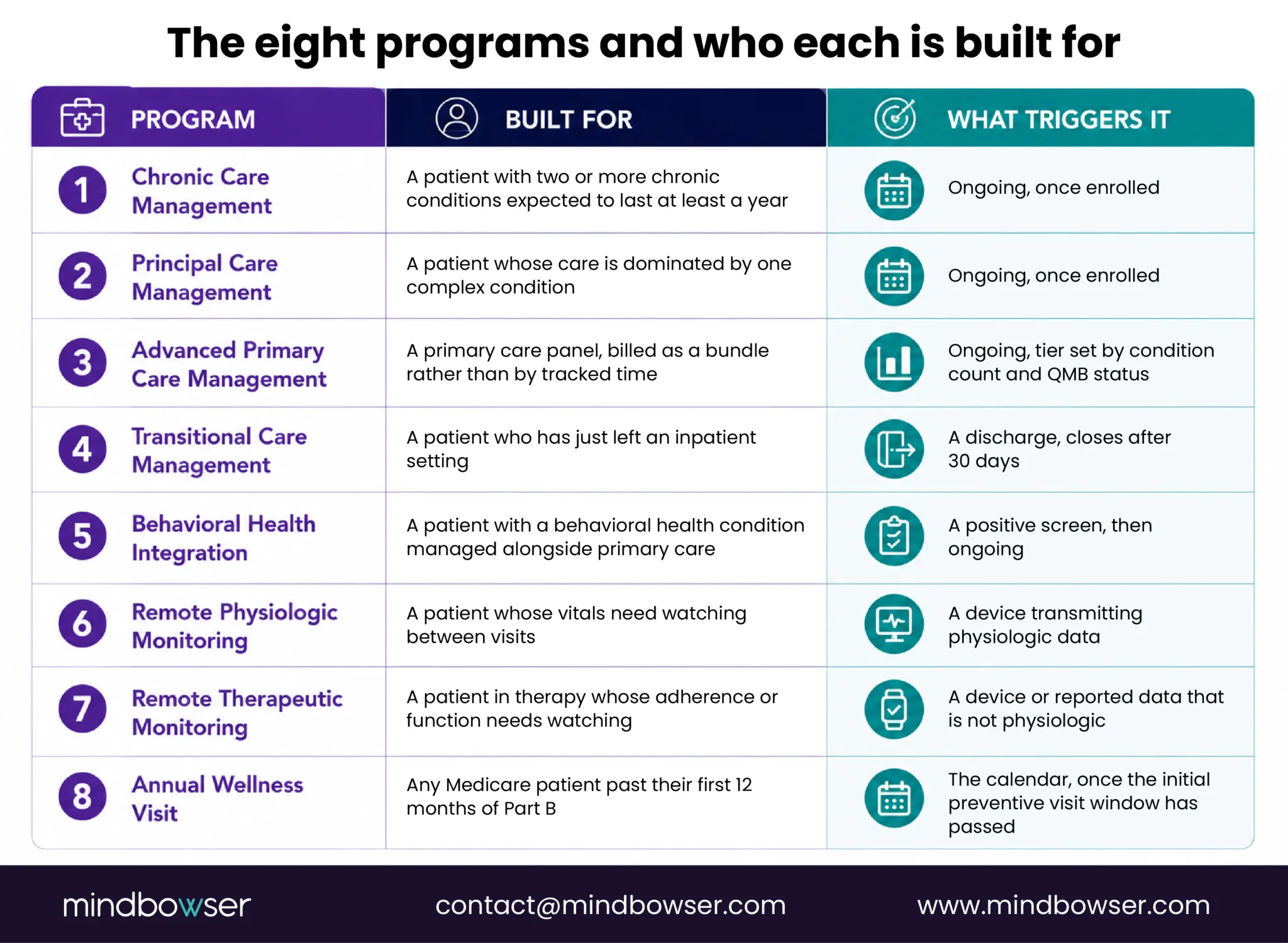 The eight programs and who each is built for

| PROGRAM | BUILT FOR | WHAT TRIGGERS IT |
|---|---|---|
| 1 Chronic Care Management | A patient with two or more chronic conditions expected to last at least a year | Ongoing, once enrolled |
| 2 Principal Care Management | A patient whose care is dominated by one complex condition | Ongoing, once enrolled |
| 3 Advanced Primary Care Management | A primary care panel, billed as a bundle rather than by tracked time | Ongoing, tier set by condition count and QMB status |
| 4 Transitional Care Management | A patient who has just left an inpatient setting | A discharge, closes after 30 days |
| 5 Behavioral Health Integration | A patient with a behavioral health condition managed alongside primary care | A positive screen, then ongoing |
| 6 Remote Physiologic Monitoring | A patient whose vitals need watching between visits | A device transmitting physiologic data |
| 7 Remote Therapeutic Monitoring | A patient in therapy whose adherence or function needs watching | A device or reported data that is not physiologic |
| 8 Annual Wellness Visit | Any Medicare patient past their first 12 months of Part B | The calendar, once the initial preventive visit window has passed |

mindbowser contact@mindbowser.com www.mindbowser.com